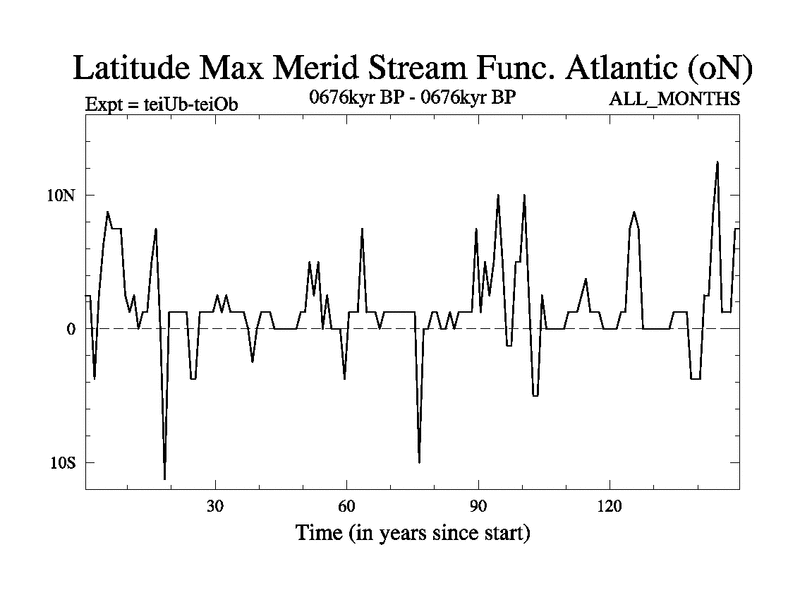 Latitude Max Merid Stream Func. Atlantic (oN)

Expt = teiUb-teiOb

0676kyr BP - 0676kyr BP

ALL_MONTHS

10N

0

10S

30

60

90

120

Time (in years since start)